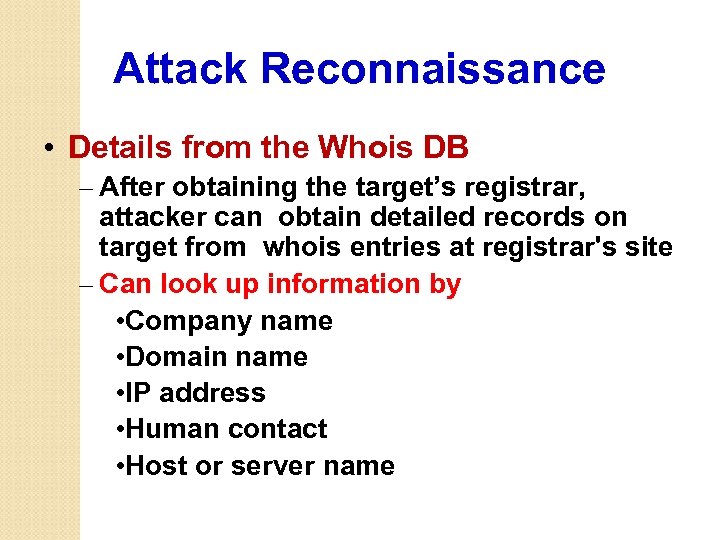 Attack Reconnaissance

• Details from the Whois DB

– After obtaining the target’s registrar, attacker can obtain detailed records on target from whois entries at registrar's site

– Can look up information by

•Company name

•Domain name

•IP address

•Human contact

•Host or server name